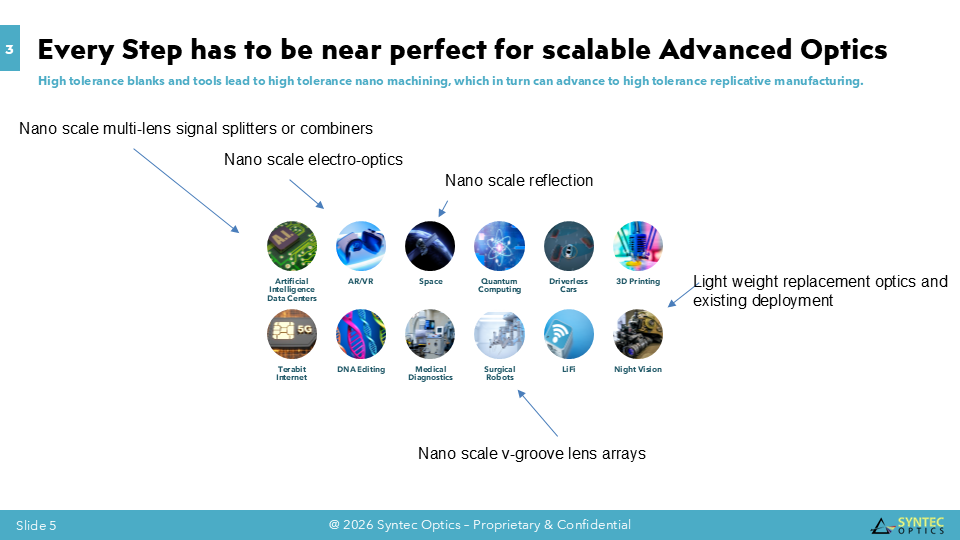 3

Every Step has to be near perfect for scalable Advanced Optics

High tolerance blanks and tools lead to high tolerance nano machining, which in turn can advance to high tolerance replicative manufacturing.

Nano scale multi-lens signal splitters or combiners

Nano scale electro-optics

Nano scale reflection

Artificial Intelligence Data Centers

AR/VR

Space

Quantum Computing

Driverless Cars

3D Printing

Light weight replacement optics and existing deployment

5G

Terabit Internet

DNA Editing

Medical Diagnostics

Surgical Robots

LiFi

Night Vision

Nano scale v-groove lens arrays

Slide 5

@ 2026 Syntec Optics – Proprietary & Confidential

SYNTEC OPTICS